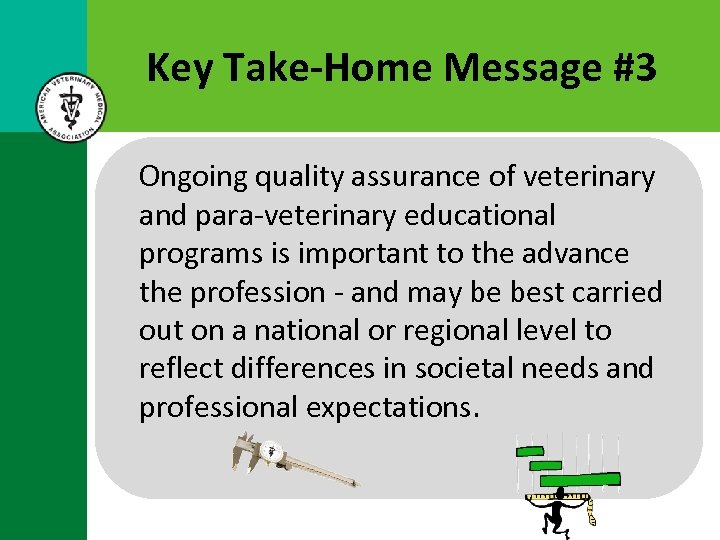 AMERICAN VETERINARY MEDICAL ASSOCIATION

Key Take-Home Message #3

Ongoing quality assurance of veterinary and para-veterinary educational programs is important to the advance the profession - and may be best carried out on a national or regional level to reflect differences in societal needs and professional expectations.